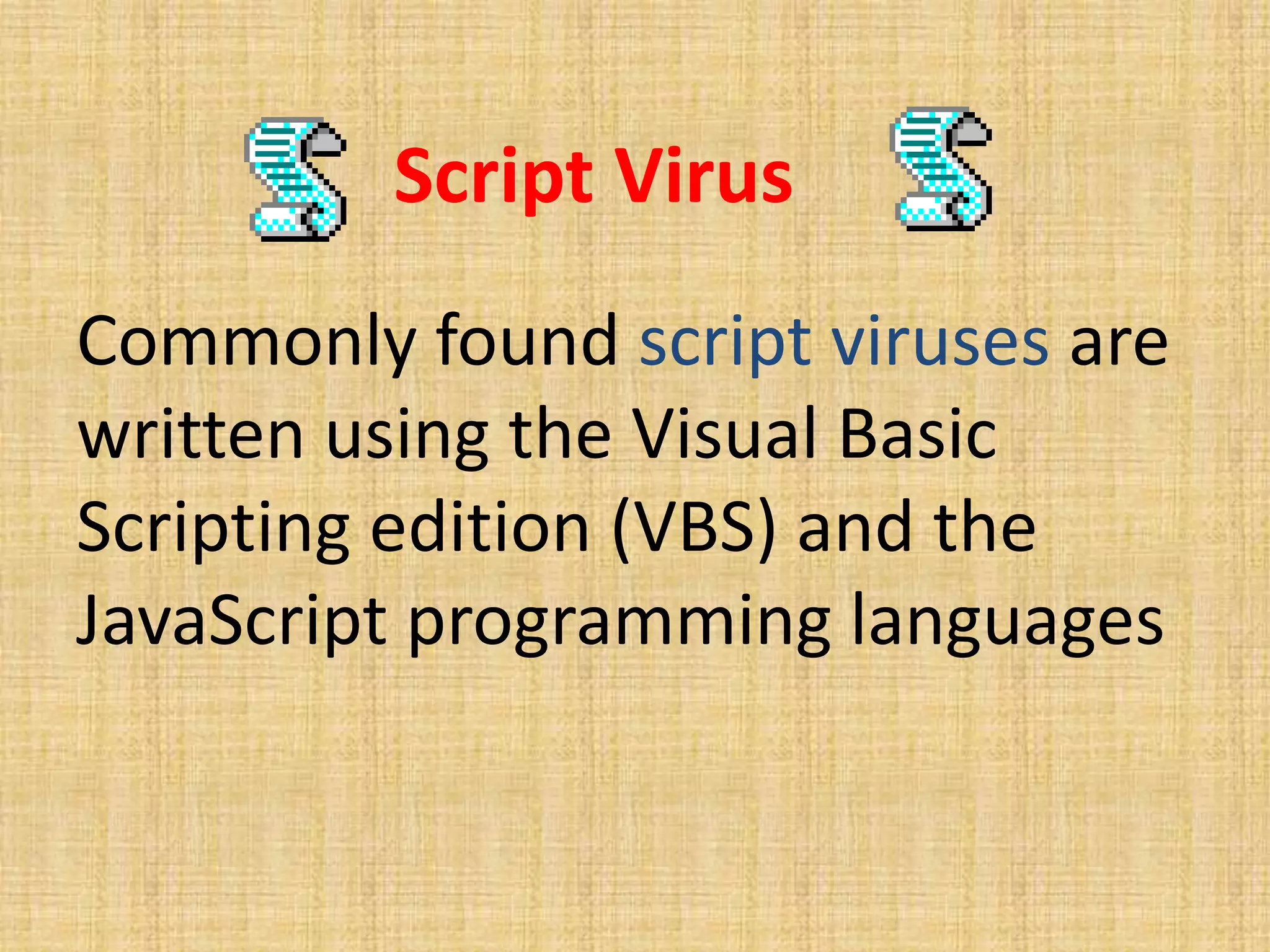 Script Virus

Commonly found script viruses are written using the Visual Basic Scripting edition (VBS) and the JavaScript programming languages